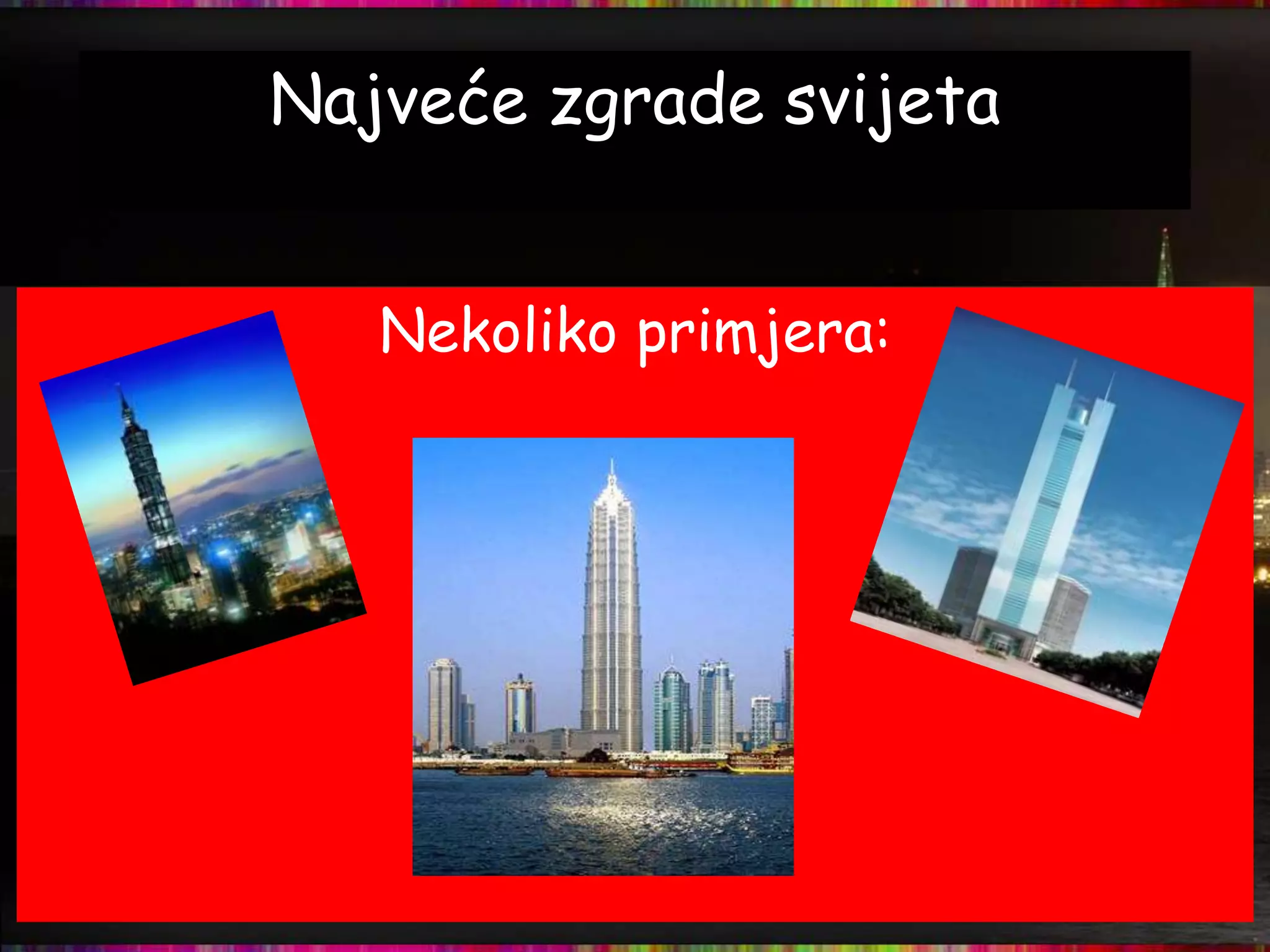 Najveće zgrade svijeta

Nekoliko primjera: